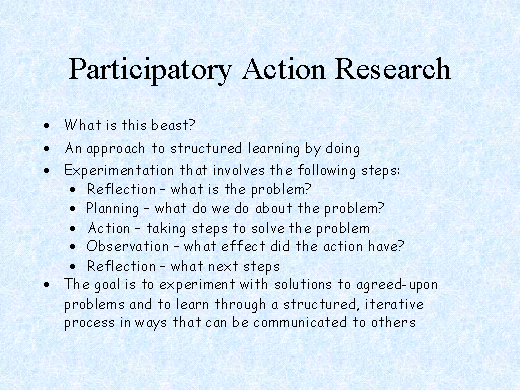 Participatory Action Research

- What is this beast?
- An approach to structured learning by doing
- Experimentation that involves the following steps:
  - Reflection – what is the problem?
  - Planning – what do we do about the problem?
  - Action – taking steps to solve the problem
  - Observation – what effect did the action have?
  - Reflection – what next steps
- The goal is to experiment with solutions to agreed-upon problems and to learn through a structured, iterative process in ways that can be communicated to others